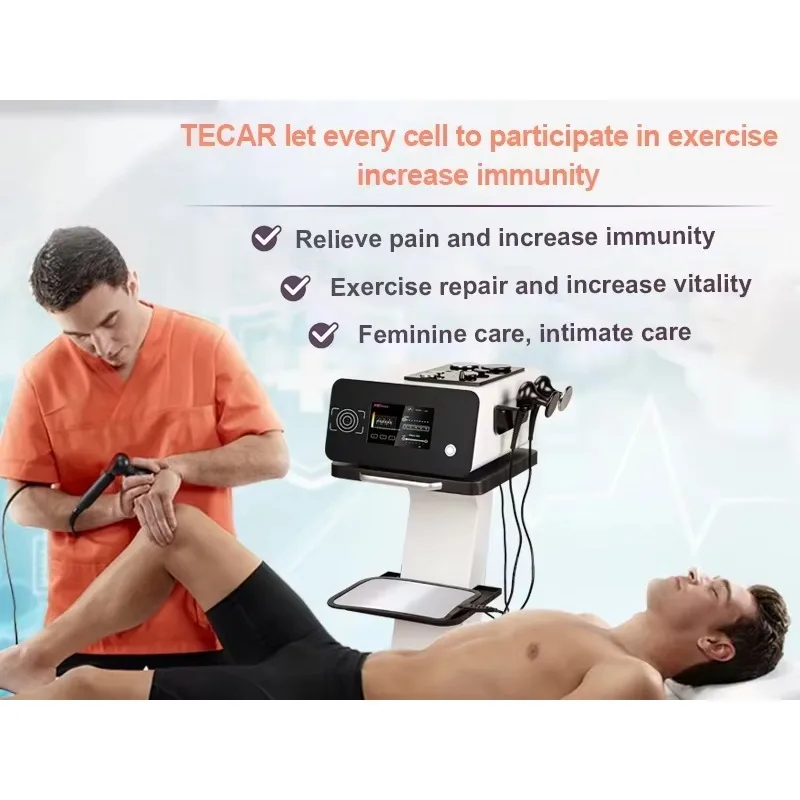 TECAR let every cell to participate in exercise increase immunity

Relieve pain and increase immunity

Exercise repair and increase vitality

Feminine care, intimate care